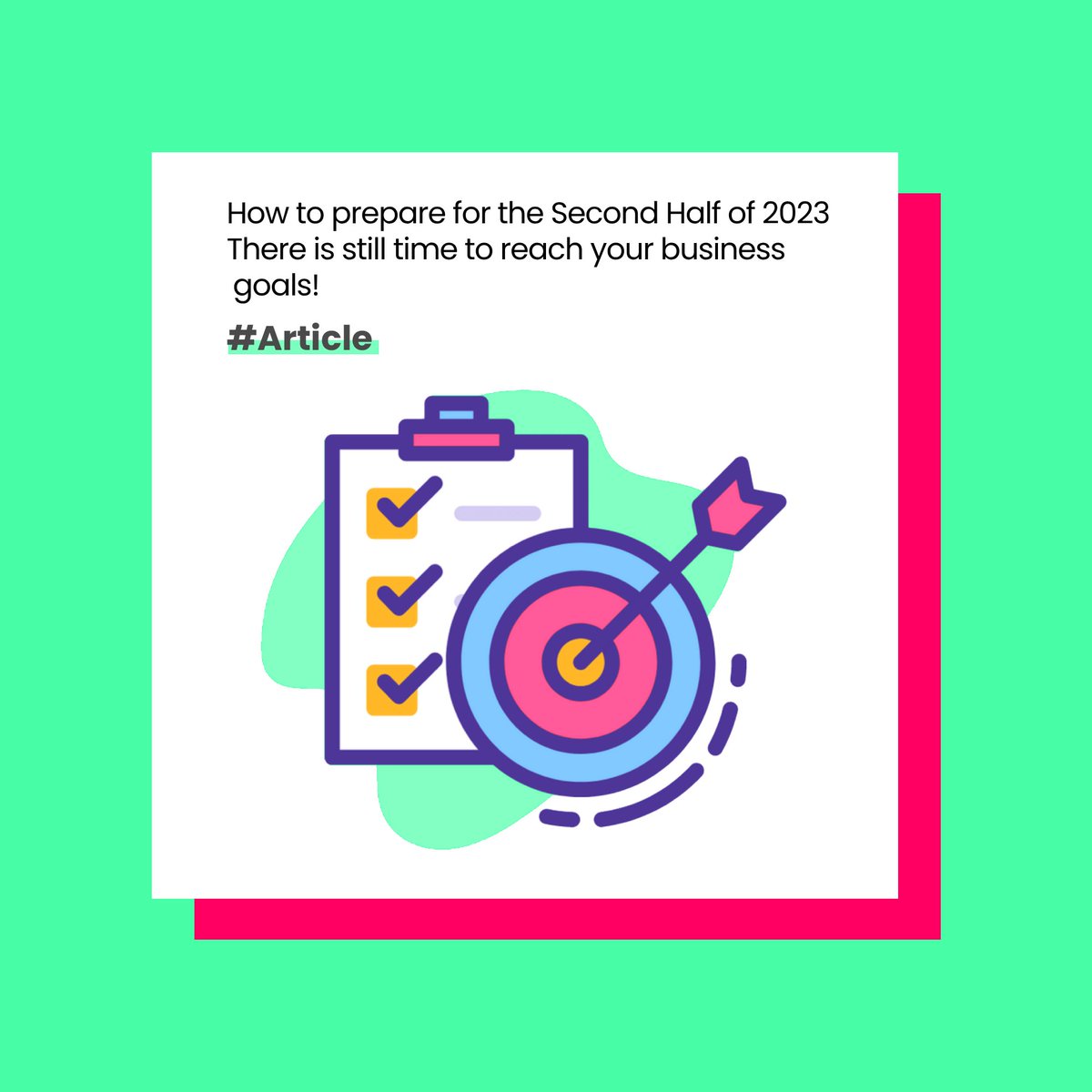 How to prepare for the Second Half of 2023
There is still time to reach your business goals!

#Article